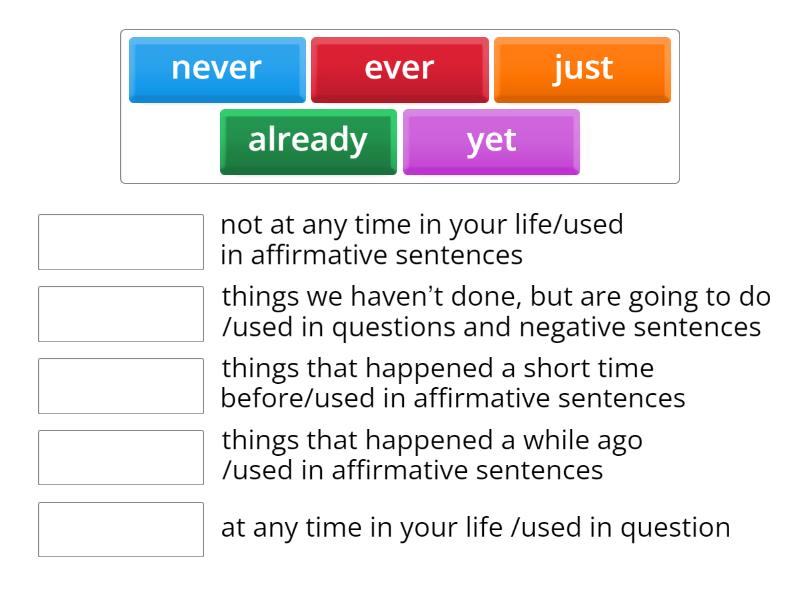 never ever just
already yet

not at any time in your life/used in affirmative sentences

things we haven't done, but are going to do /used in questions and negative sentences

things that happened a short time before/used in affirmative sentences

things that happened a while ago /used in affirmative sentences

at any time in your life /used in question